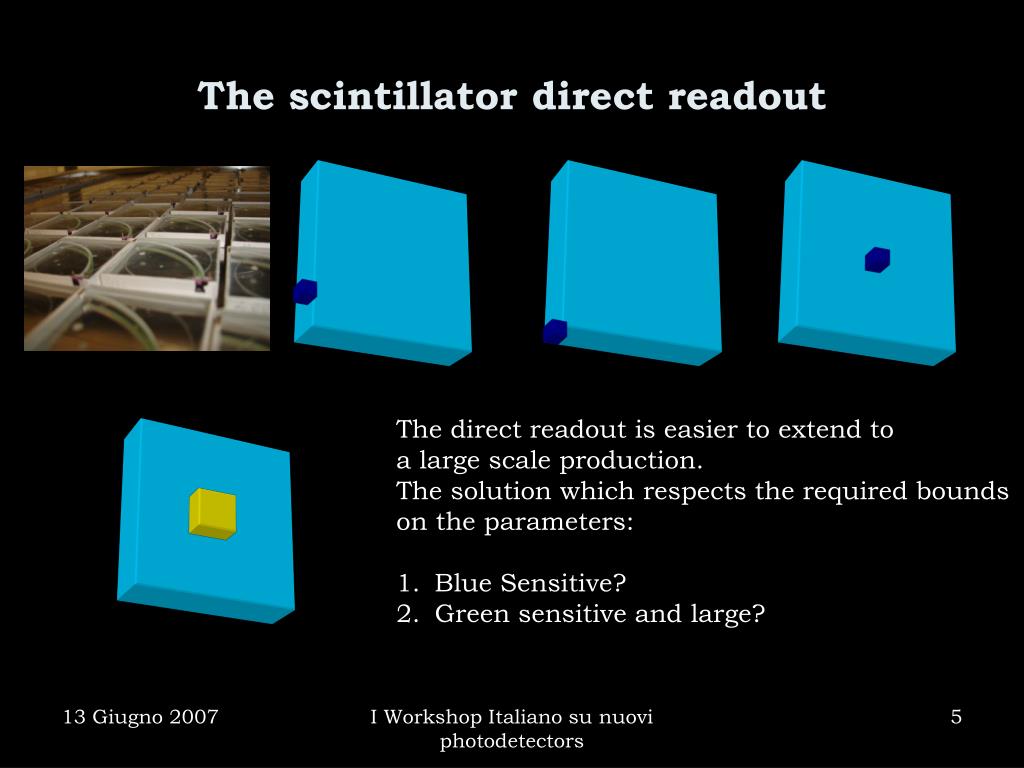 The scintillator direct readout

The direct readout is easier to extend to a large scale production.
The solution which respects the required bounds on the parameters:

1. Blue Sensitive?
2. Green sensitive and large?

13 Giugno 2007

I Workshop Italiano su nuovi photodetectors

5